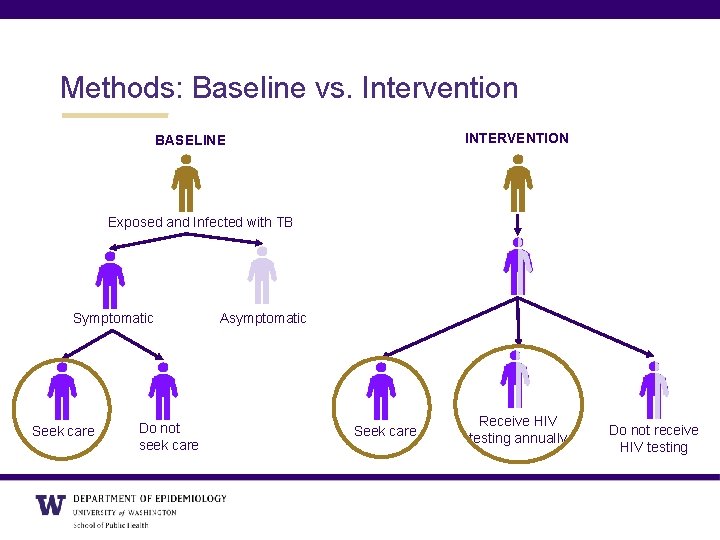 Methods: Baseline vs. Intervention

BASELINE

Exposed and Infected with TB

Symptomatic

Asymptomatic

Seek care

Do not seek care

INTERVENTION

Seek care

Receive HIV testing annually

Do not receive HIV testing

W DEPARTMENT OF EPIDEMIOLOGY
UNIVERSITY of WASHINGTON
School of Public Health